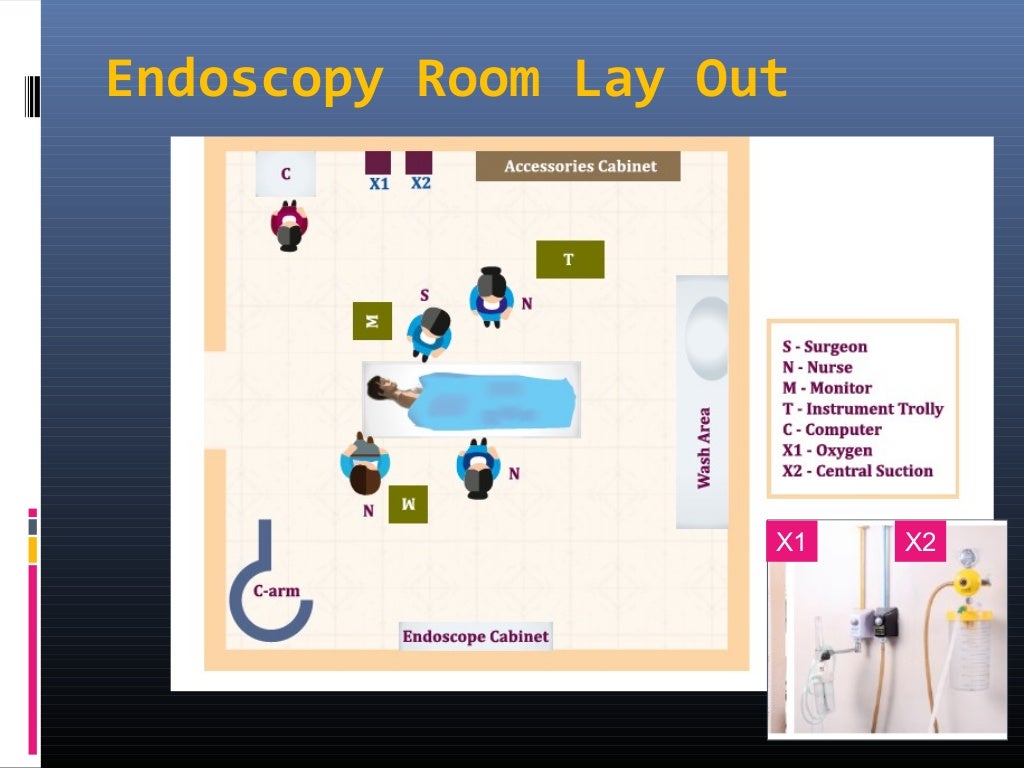 Endoscopy Room Lay Out

C

X1 X2

Accessories Cabinet

T

S

N

M

Wash Area

N

N

M

C-arm

Endoscope Cabinet

S - Surgeon
N - Nurse
M - Monitor
T - Instrument Trolly
C - Computer
X1 - Oxygen
X2 - Central Suction

X1

X2